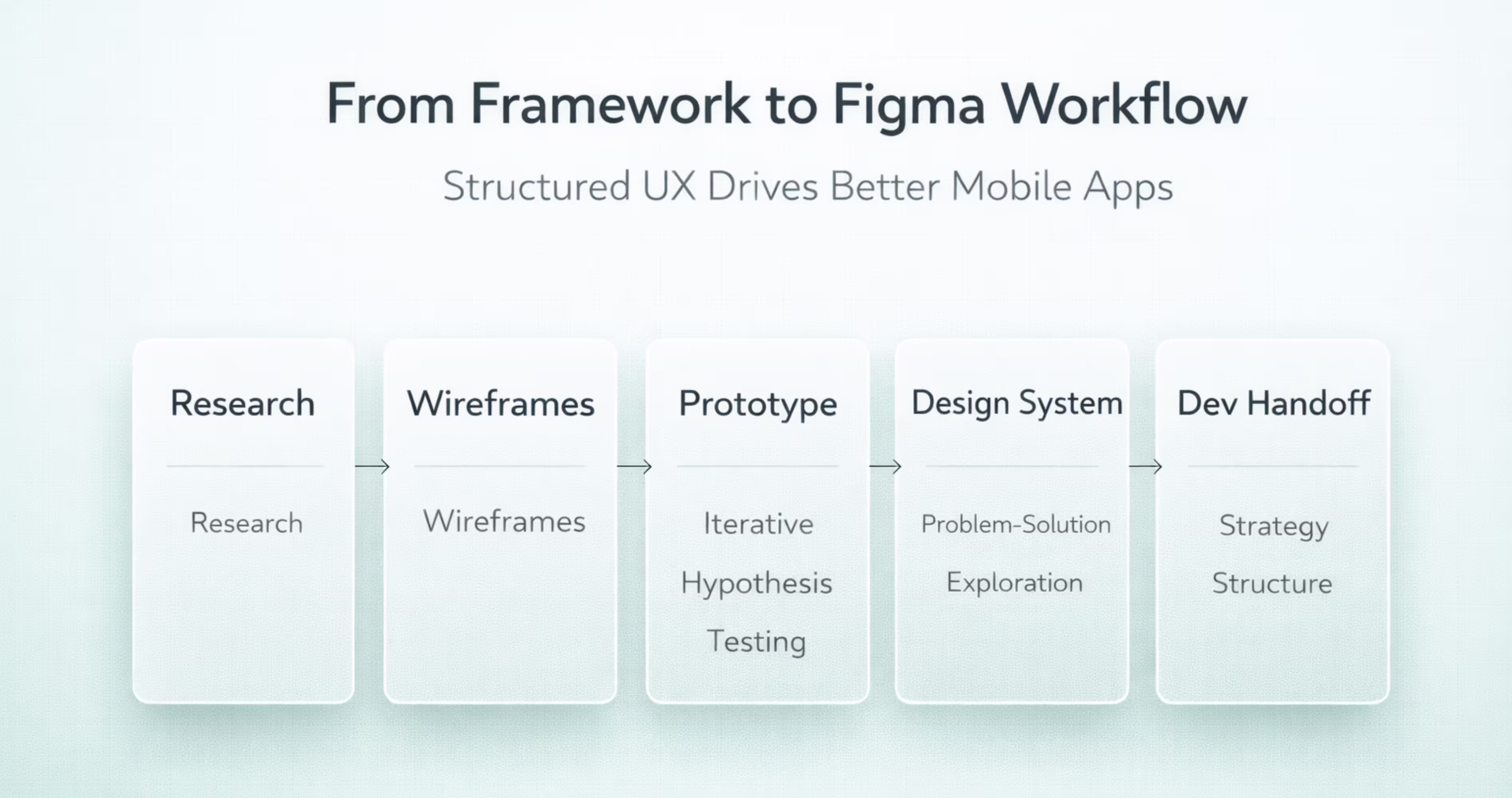 From Framework to Figma Workflow

Structured UX Drives Better Mobile Apps

Research

Research

Wireframes

Wireframes

Prototype

Iterative

Hypothesis

Testing

Design System

Problem-Solution

Exploration

Dev Handoff

Strategy

Structure